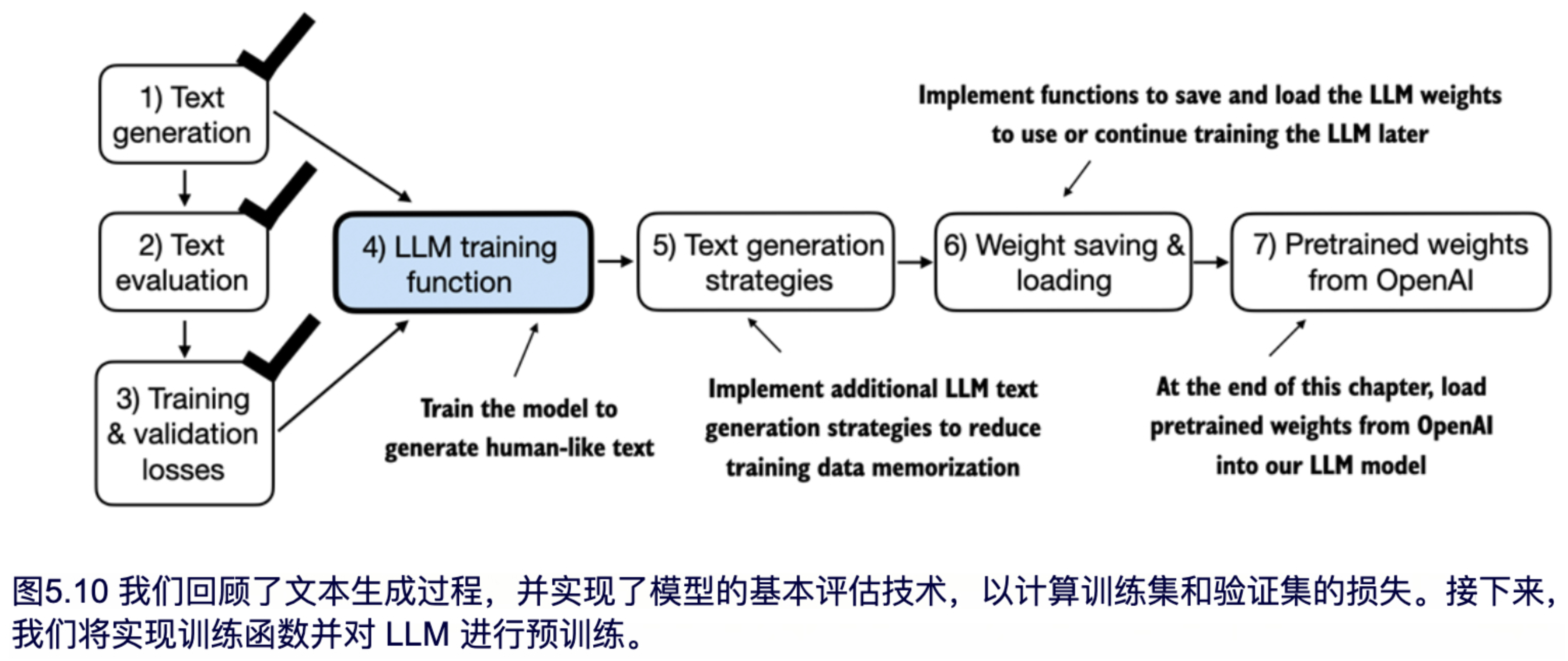 1) Text generation

2) Text evaluation

3) Training & validation losses

4) LLM training function

5) Text generation strategies

6) Weight saving & loading

7) Pretrained weights from OpenAI

Implement functions to save and load the LLM weights to use or continue training the LLM later

Train the model to generate human-like text

Implement additional LLM text generation strategies to reduce training data memorization

At the end of this chapter, load pretrained weights from OpenAI into our LLM model

图5.10 我们回顾了文本生成过程，并实现了模型的基本评估技术，以计算训练集和验证集的损失。接下来，我们将实现训练函数并对 LLM 进行预训练。